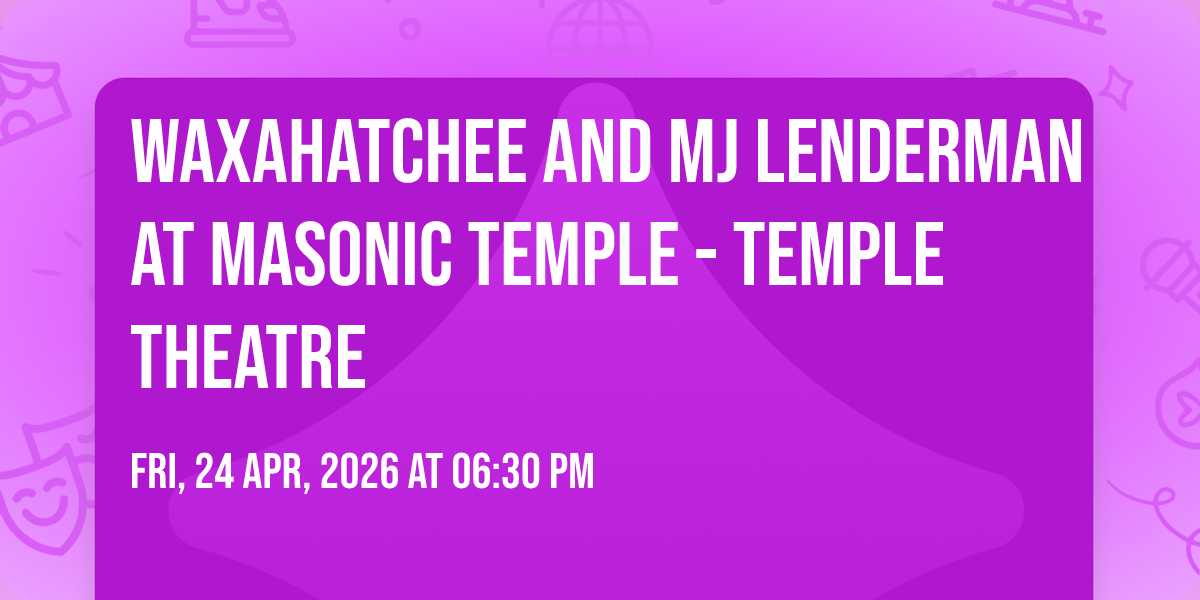 WAXAHATCHEE AND MJ LENDERMAN AT MASONIC TEMPLE - TEMPLE THEATRE

FRI, 24 APR, 2026 AT 06:30 PM